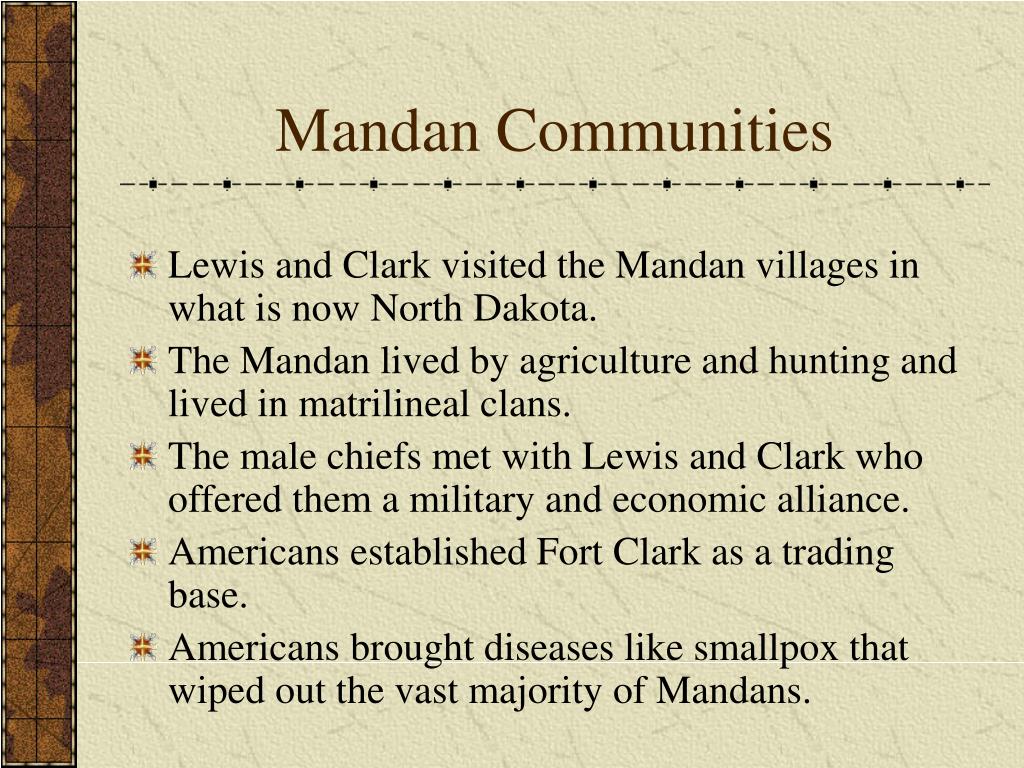 Mandan Communities

Lewis and Clark visited the Mandan villages in what is now North Dakota.

The Mandan lived by agriculture and hunting and lived in matrilineal clans.

The male chiefs met with Lewis and Clark who offered them a military and economic alliance.

Americans established Fort Clark as a trading base.

Americans brought diseases like smallpox that wiped out the vast majority of Mandans.